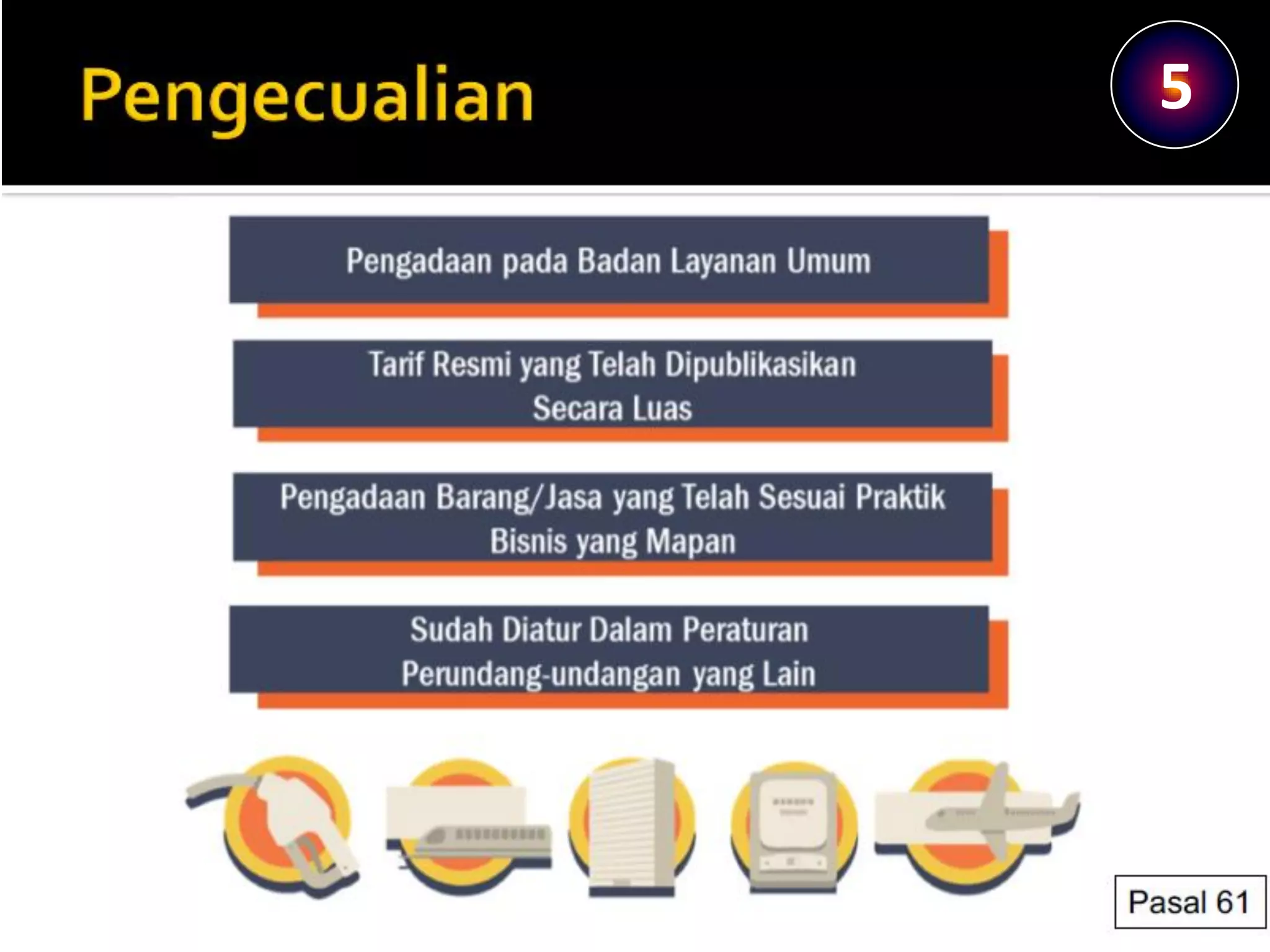 Pengecualian

5

Pengadaan pada Badan Layanan Umum

Tarif Resmi yang Telah Dipublikasikan Secara Luas

Pengadaan Barang/Jasa yang Telah Sesuai Praktik Bisnis yang Mapan

Sudah Diatur Dalam Peraturan Perundang-undangan yang Lain

Pasal 61